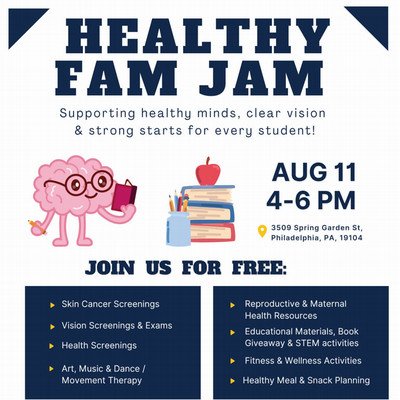 HEALTHY FAM JAM

Supporting healthy minds, clear vision & strong starts for every student!

AUG 11
4-6 PM

3509 Spring Garden St, Philadelphia, PA, 19104

JOIN US FOR FREE:

Skin Cancer Screenings
Vision Screenings & Exams
Health Screenings
Art, Music & Dance / Movement Therapy

Reproductive & Maternal Health Resources
Educational Materials, Book Giveaway & STEM activities
Fitness & Wellness Activities
Healthy Meal & Snack Planning